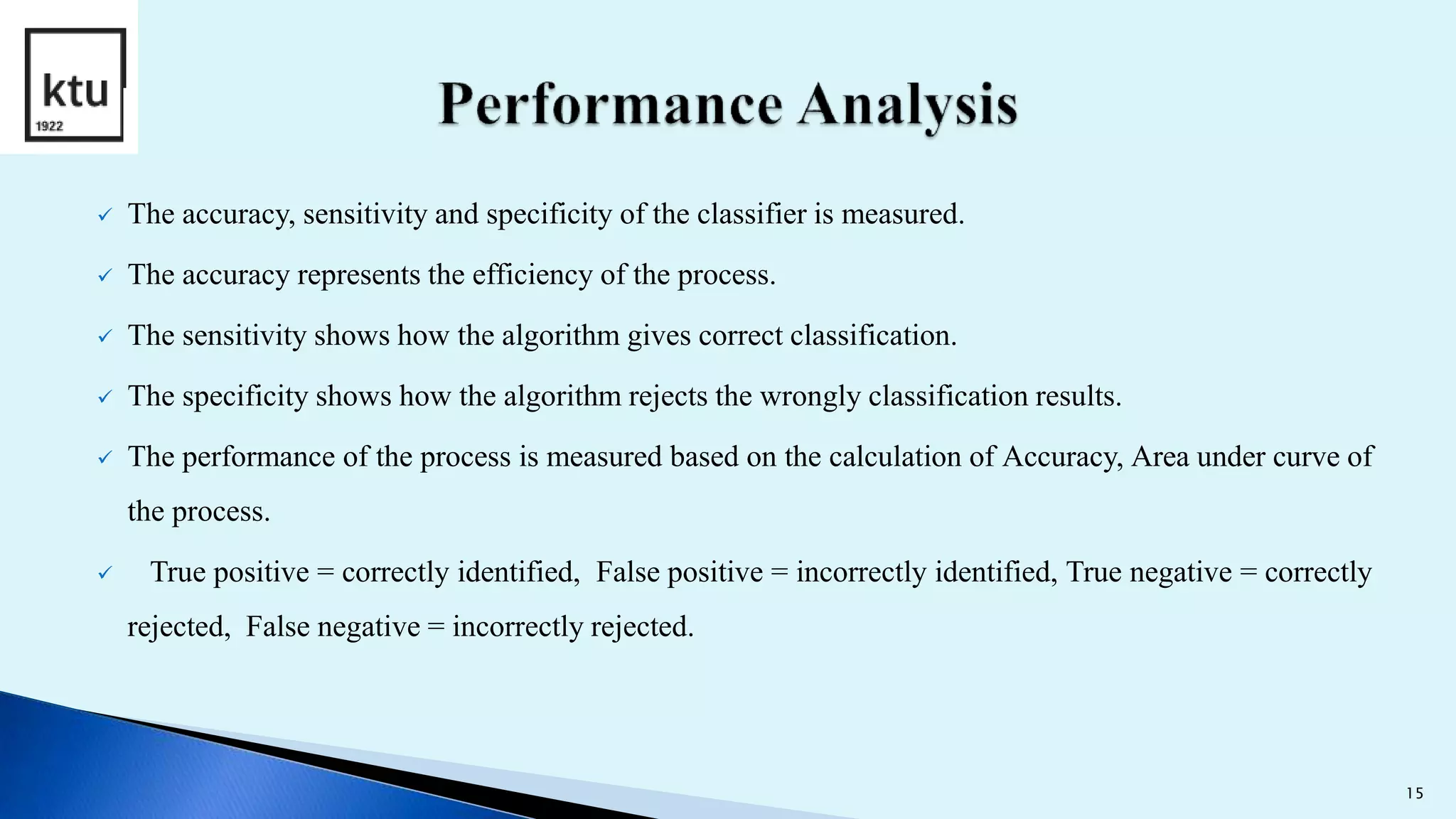 ktu
1922

Performance Analysis

✓ The accuracy, sensitivity and specificity of the classifier is measured.

✓ The accuracy represents the efficiency of the process.

✓ The sensitivity shows how the algorithm gives correct classification.

✓ The specificity shows how the algorithm rejects the wrongly classification results.

✓ The performance of the process is measured based on the calculation of Accuracy, Area under curve of the process.

✓ True positive = correctly identified, False positive = incorrectly identified, True negative = correctly rejected, False negative = incorrectly rejected.

15